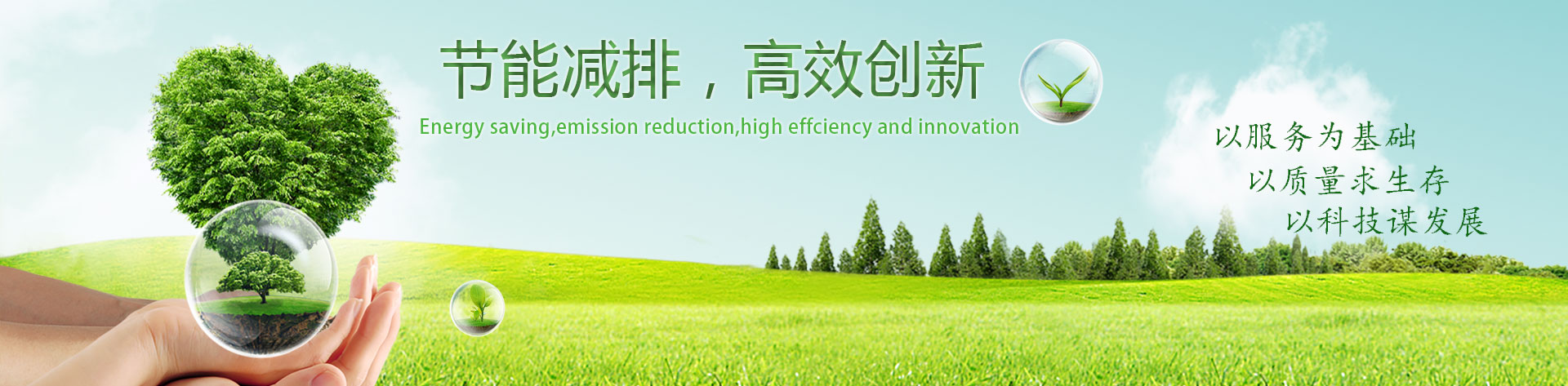 节能减排，高效创新
Energy saving,emission reduction,high effciency and innovation

以服务为基础
以质量求生存
以科技谋发展